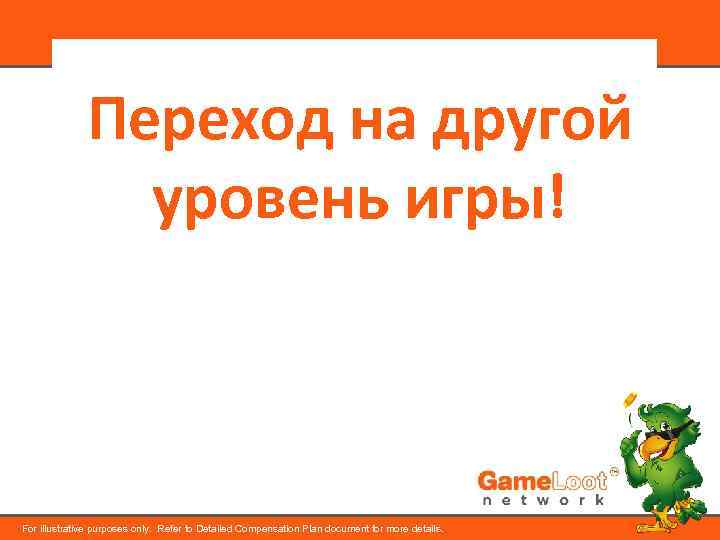 Переход на другой уровень игры!

GameLoot™
network

For illustrative purposes only. Refer to Detailed Compensation Plan document for more details.